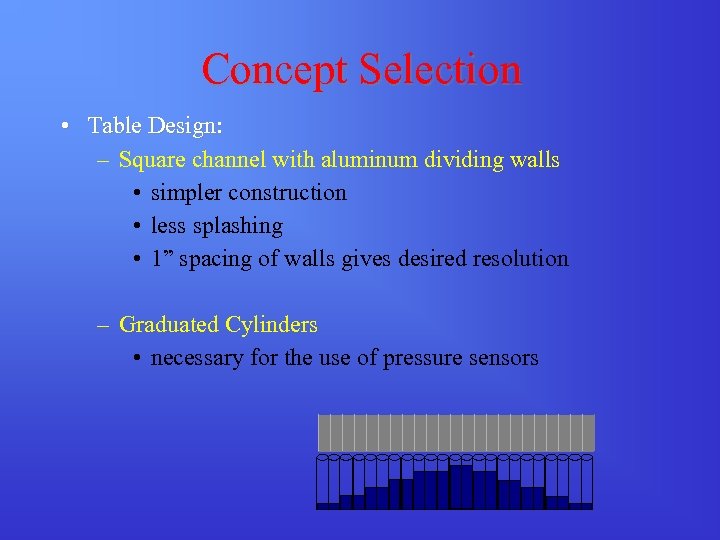 Concept Selection

• Table Design:

– Square channel with aluminum dividing walls

• simpler construction

• less splashing

• 1” spacing of walls gives desired resolution

– Graduated Cylinders

• necessary for the use of pressure sensors